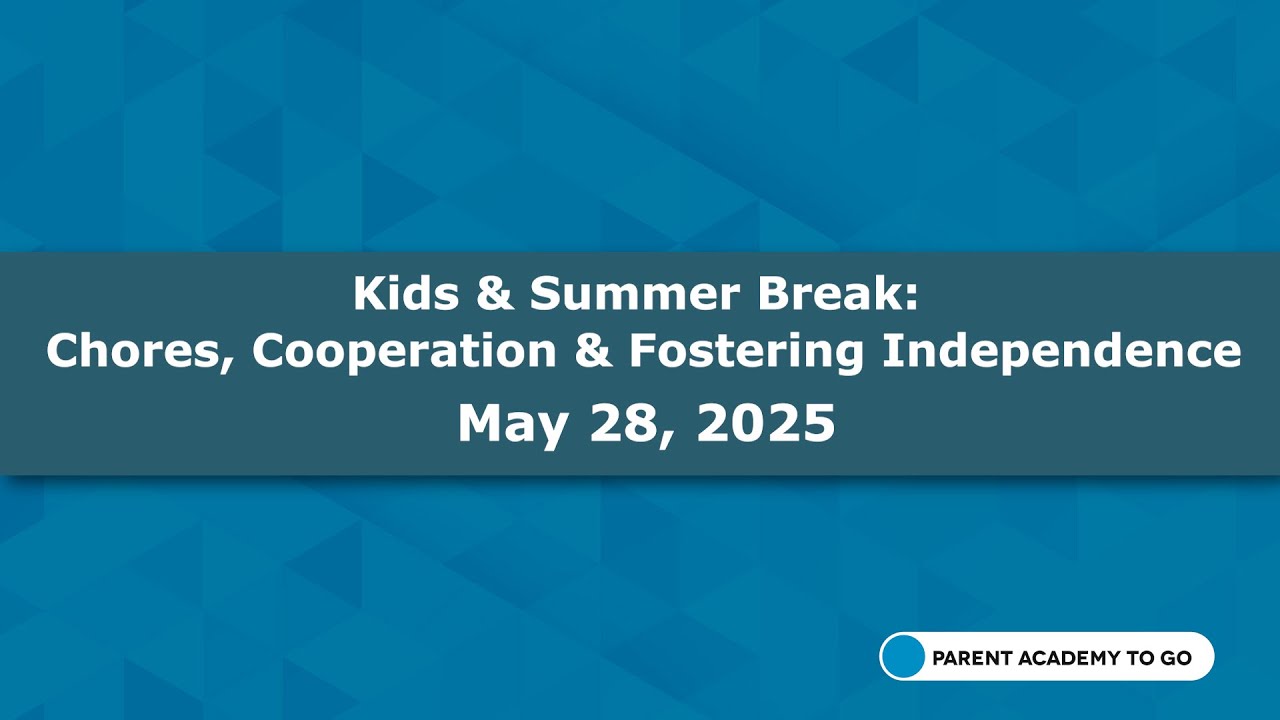 Kids & Summer Break:
Chores, Cooperation & Fostering Independence
May 28, 2025

PARENT ACADEMY TO GO